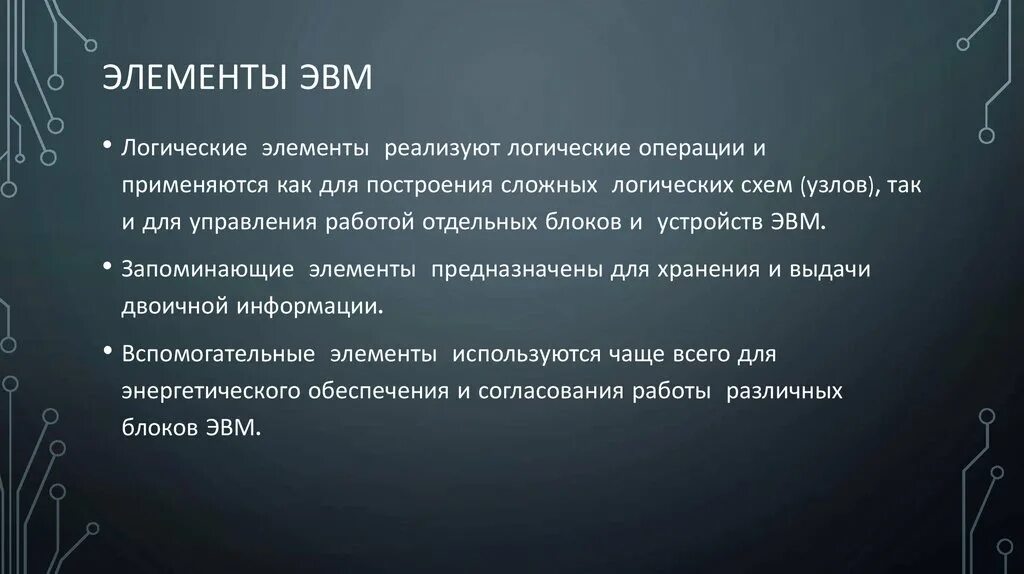 ЭЛЕМЕНТЫ ЭВМ

• Логические элементы реализуют логические операции и применяются как для построения сложных логических схем (узлов), так и для управления работой отдельных блоков и устройств ЭВМ.

• Запоминающие элементы предназначены для хранения и выдачи двоичной информации.

• Вспомогательные элементы используются чаще всего для энергетического обеспечения и согласования работы различных блоков ЭВМ.